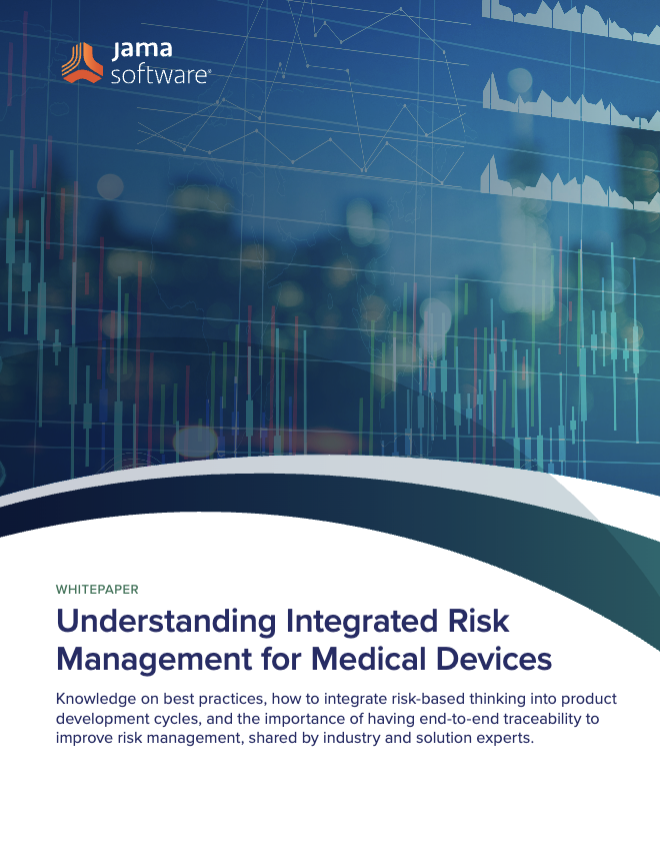 jama
software®

WHITEPAPER

Understanding Integrated Risk Management for Medical Devices

Knowledge on best practices, how to integrate risk-based thinking into product development cycles, and the importance of having end-to-end traceability to improve risk management, shared by industry and solution experts.